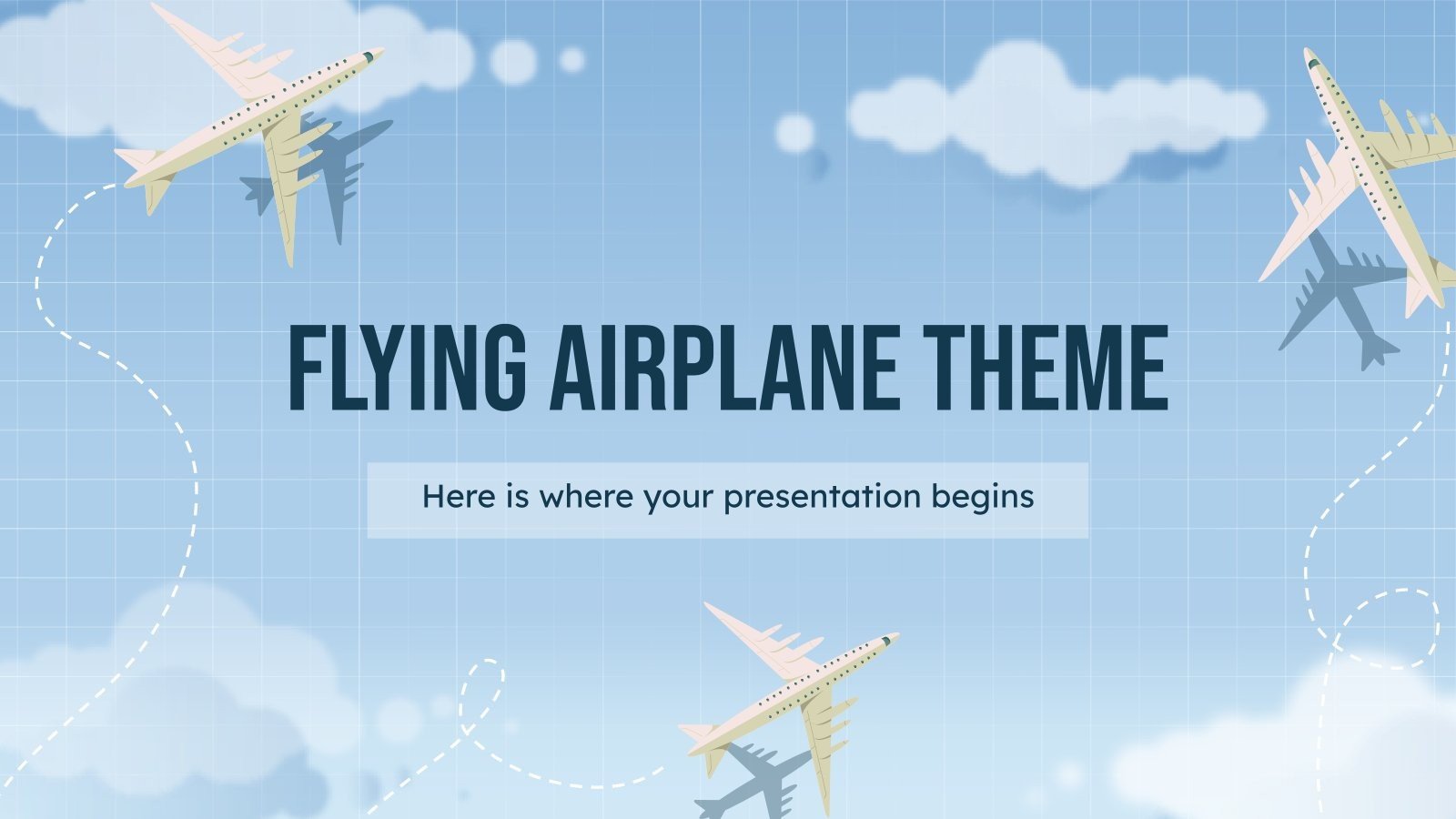 FLYING AIRPLANE THEME

Here is where your presentation begins